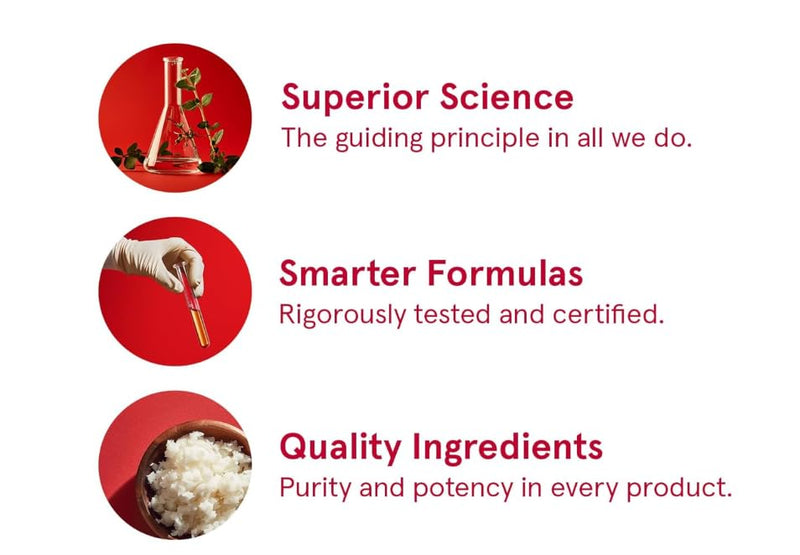 Superior Science
The guiding principle in all we do.

Smarter Formulas
Rigorously tested and certified.

Quality Ingredients
Purity and potency in every product.